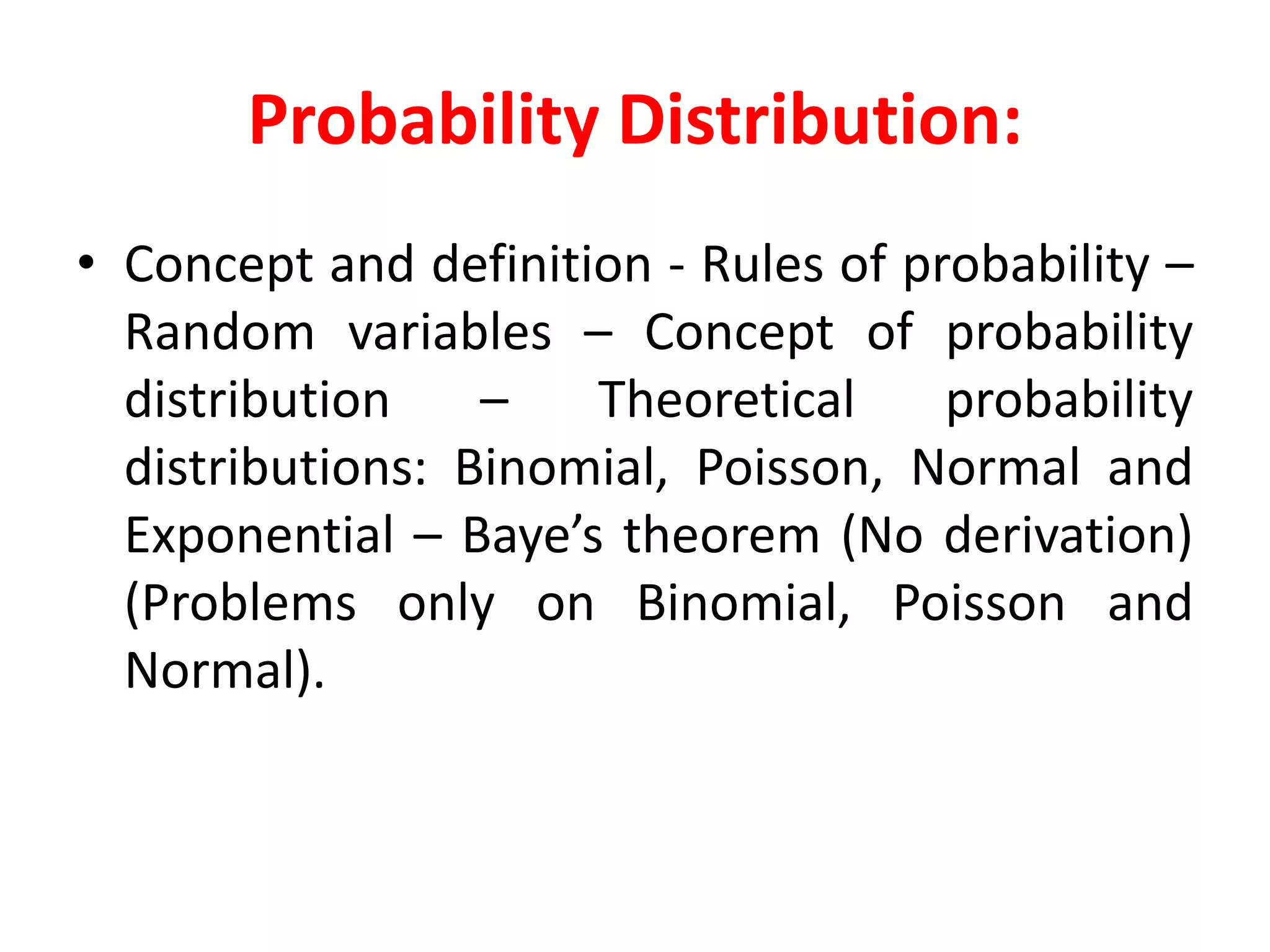 Probability Distribution:

• Concept and definition - Rules of probability – Random variables – Concept of probability distribution – Theoretical probability distributions: Binomial, Poisson, Normal and Exponential – Baye’s theorem (No derivation) (Problems only on Binomial, Poisson and Normal).